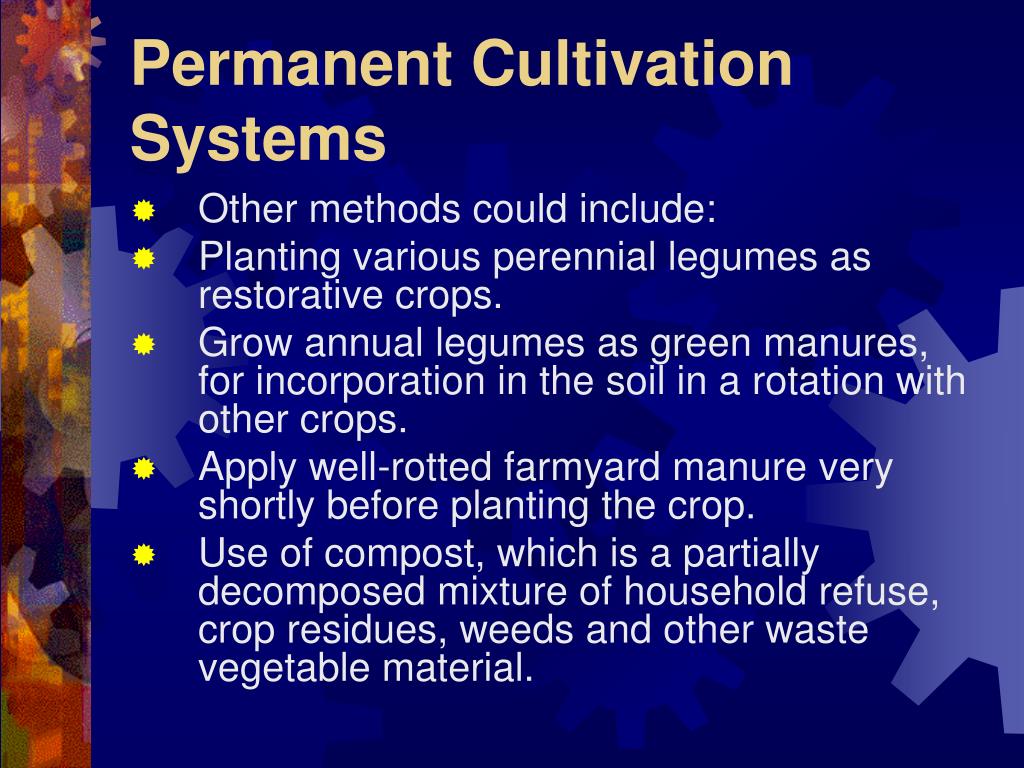 Permanent Cultivation Systems

Other methods could include:
Planting various perennial legumes as restorative crops.
Grow annual legumes as green manures, for incorporation in the soil in a rotation with other crops.
Apply well-rotted farmyard manure very shortly before planting the crop.
Use of compost, which is a partially decomposed mixture of household refuse, crop residues, weeds and other waste vegetable material.